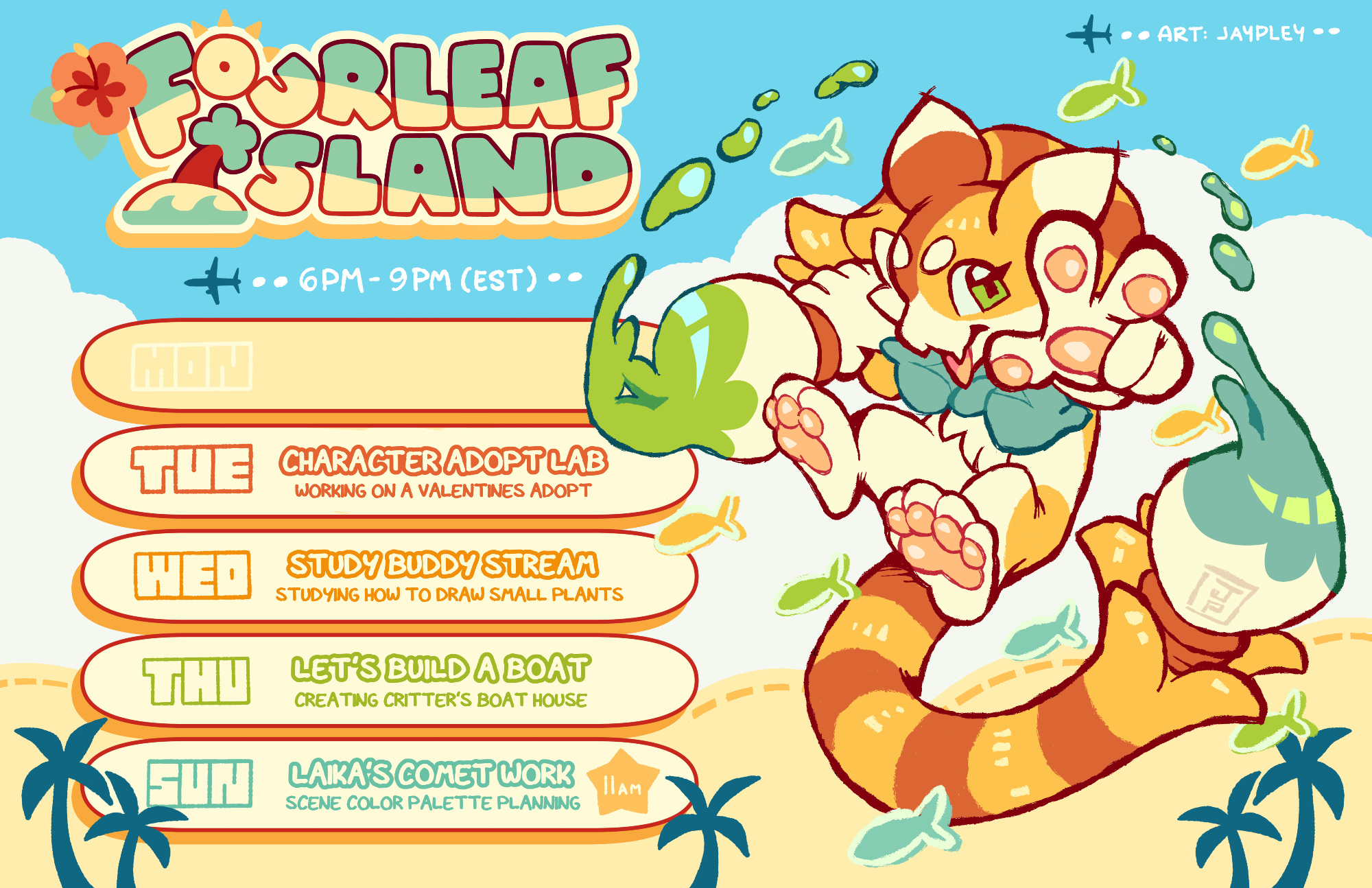 FOURLEAF ISLAND

ART: JAYPLEY

6PM - 9PM (EST)

MON

TUE CHARACTER ADOPT LAB
WORKING ON A VALENTINES ADOPT

WED STUDY BUDDY STREAM
STUDYING HOW TO DRAW SMALL PLANTS

THU LET'S BUILD A BOAT
CREATING CRITTER'S BOAT HOUSE

SUN LAIKA'S COMET WORK
SCENE COLOR PALETTE PLANNING
11AM